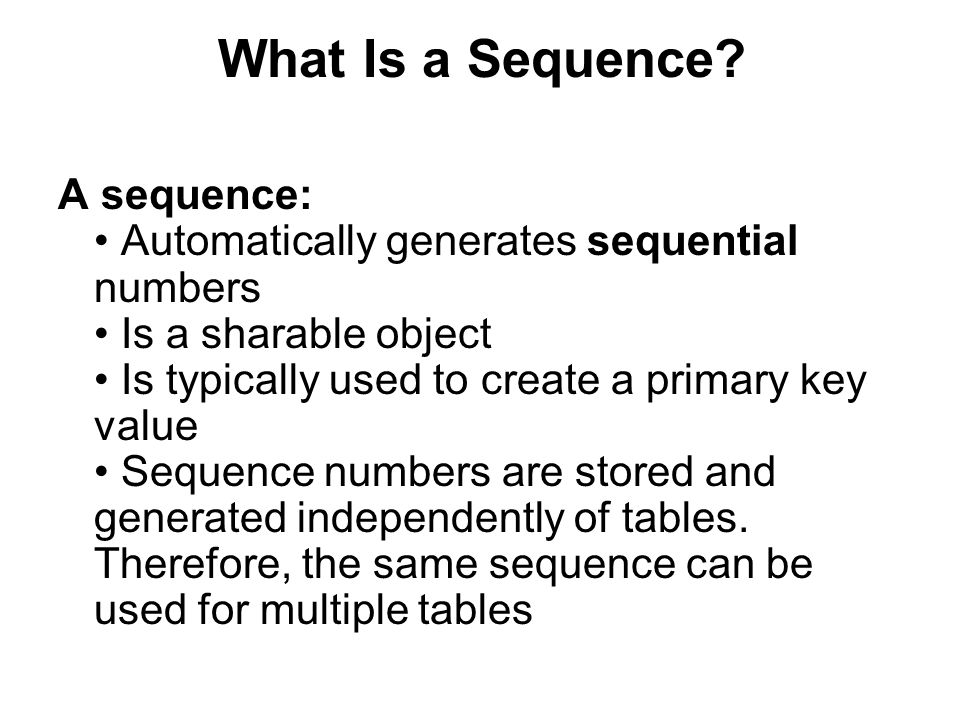 What Is a Sequence?

A sequence:

• Automatically generates sequential numbers
• Is a sharable object
• Is typically used to create a primary key value
• Sequence numbers are stored and generated independently of tables. Therefore, the same sequence can be used for multiple tables